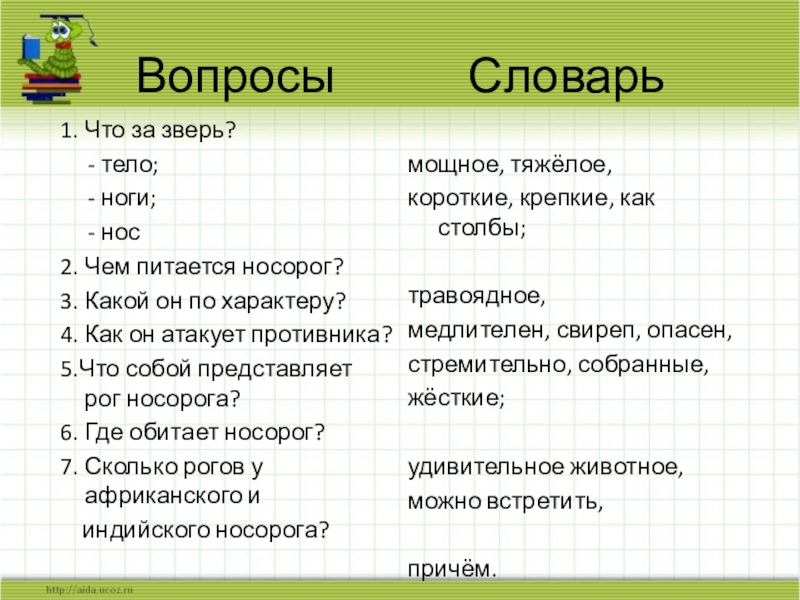 Вопросы

1. Что за зверь?
- тело;
- ноги;
- нос
2. Чем питается носорог?
3. Какой он по характеру?
4. Как он атакует противника?
5.Что собой представляет рог носорога?
6. Где обитает носорог?
7. Сколько рогов у африканского и индийского носорога?

Словарь

мощное, тяжёлое,
короткие, крепкие, как столбы;

травоядное,
медлителен, свиреп, опасен,
стремительно, собранные,
жёсткие;

удивительное животное,
можно встретить,

причём.

http://aida.ucoz.ru